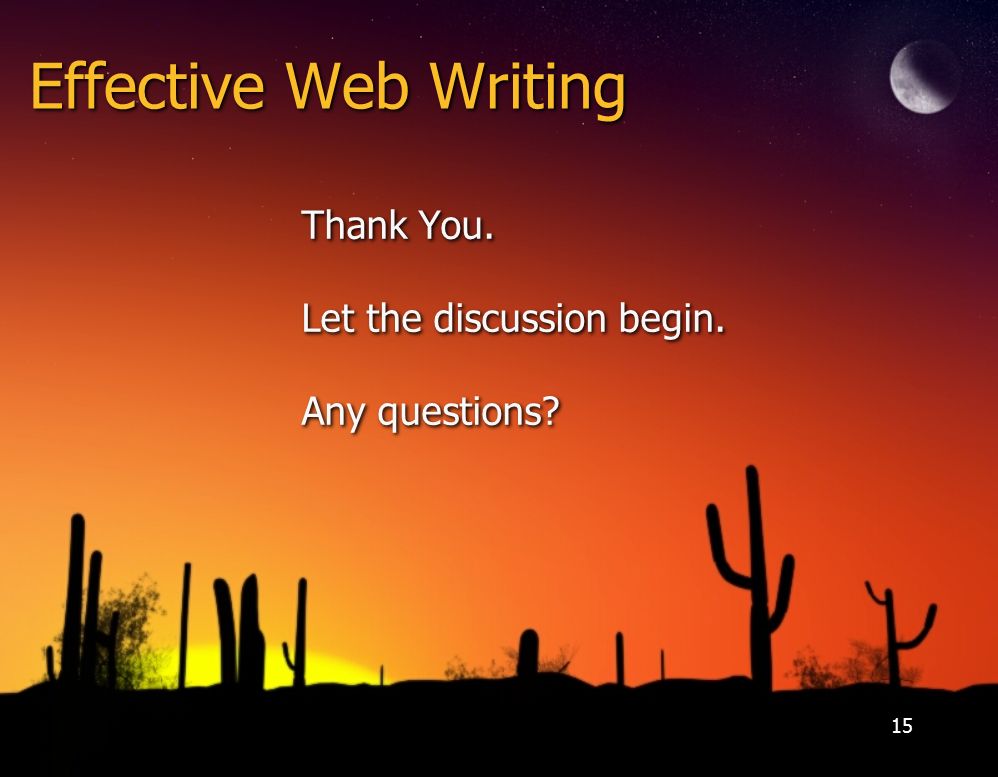 Effective Web Writing

Thank You.

Let the discussion begin.

Any questions?

15